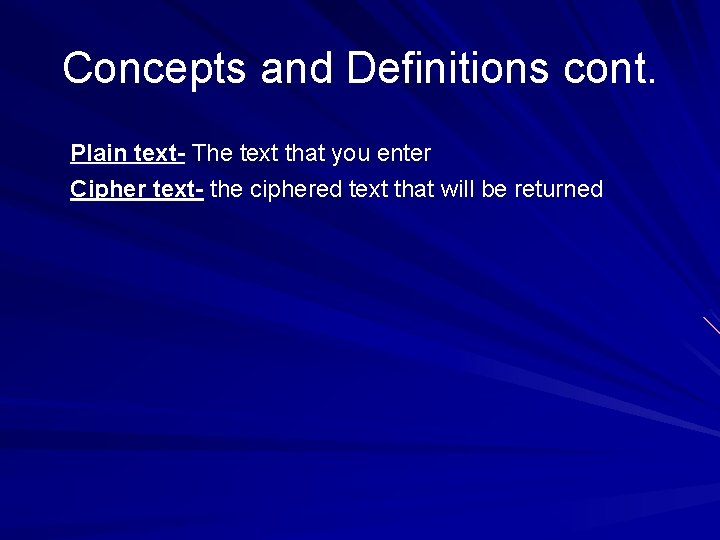 Concepts and Definitions cont.

Plain text- The text that you enter

Cipher text- the ciphered text that will be returned